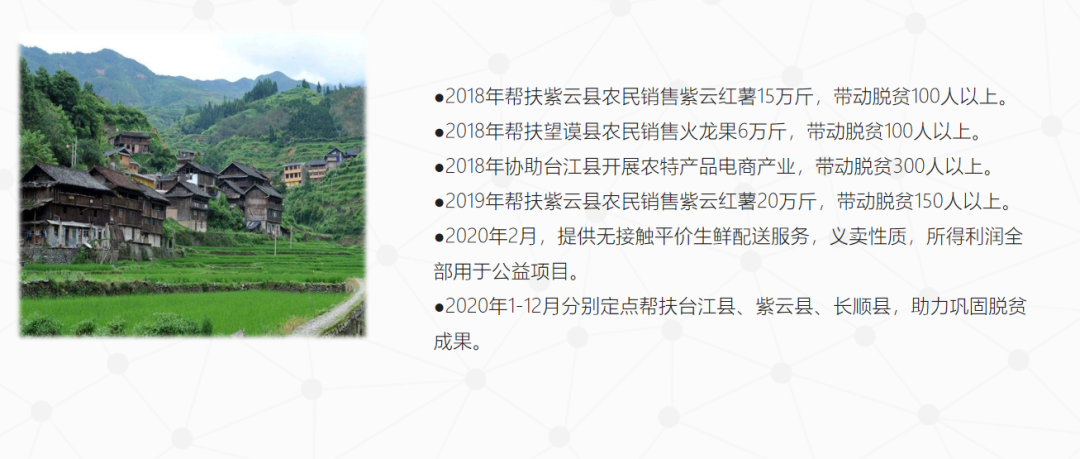 • 2018年帮扶紫云县农民销售紫云红薯15万斤，带动脱贫100人以上。
• 2018年帮扶望谟县农民销售火龙果6万斤，带动脱贫100人以上。
• 2018年协助台江县开展农特产品电商产业，带动脱贫300人以上。
• 2019年帮扶紫云县农民销售紫云红薯20万斤，带动脱贫150人以上。
• 2020年2月，提供无接触平价生鲜配送服务，义卖性质，所得利润全部用于公益项目。
• 2020年1-12月分别定点帮扶台江县、紫云县、长顺县，助力巩固脱贫成果。